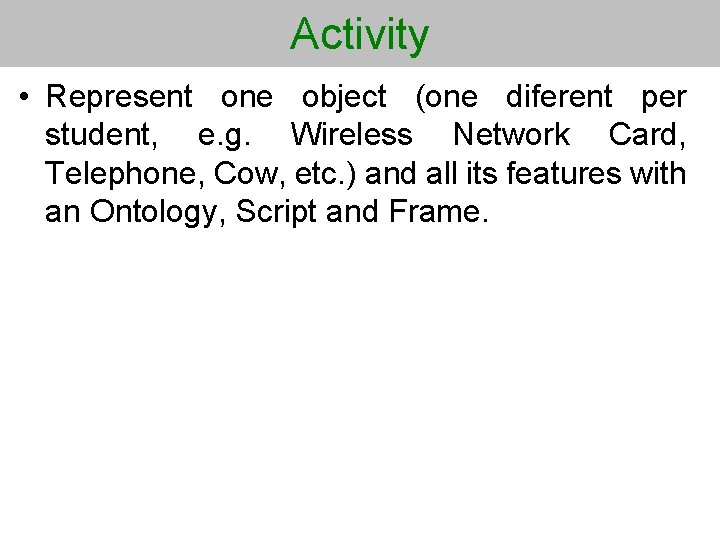 Activity

• Represent one object (one diferent per student, e.g. Wireless Network Card, Telephone, Cow, etc.) and all its features with an Ontology, Script and Frame.